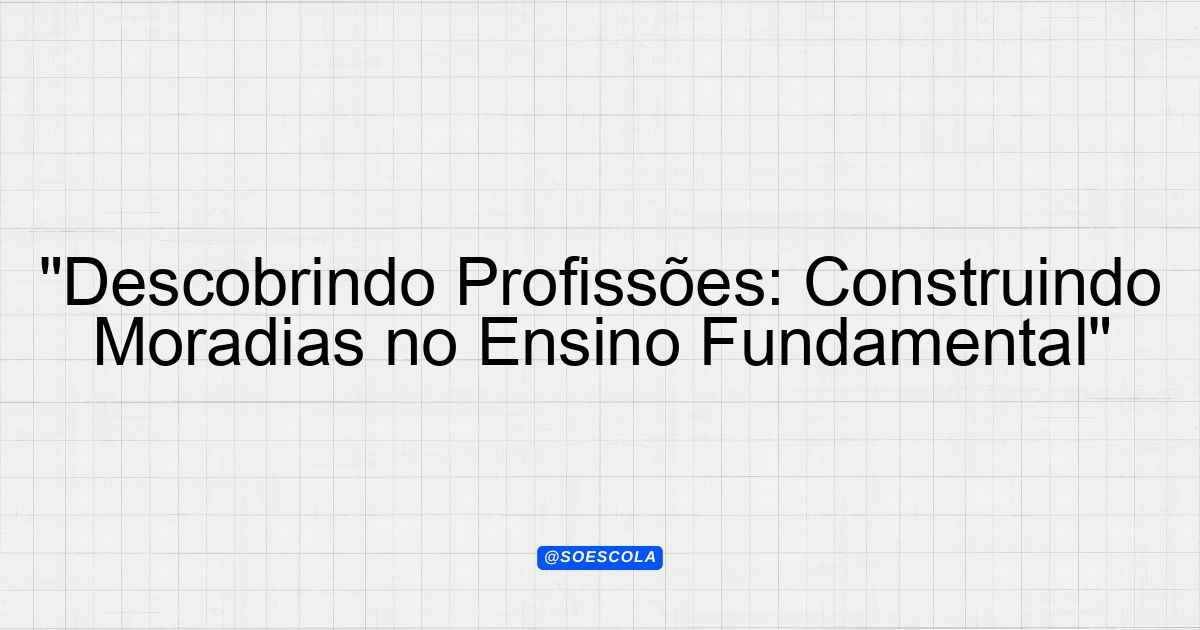 "Descobrindo Profissões: Construindo Moradias no Ensino Fundamental"

@SOESCOLA